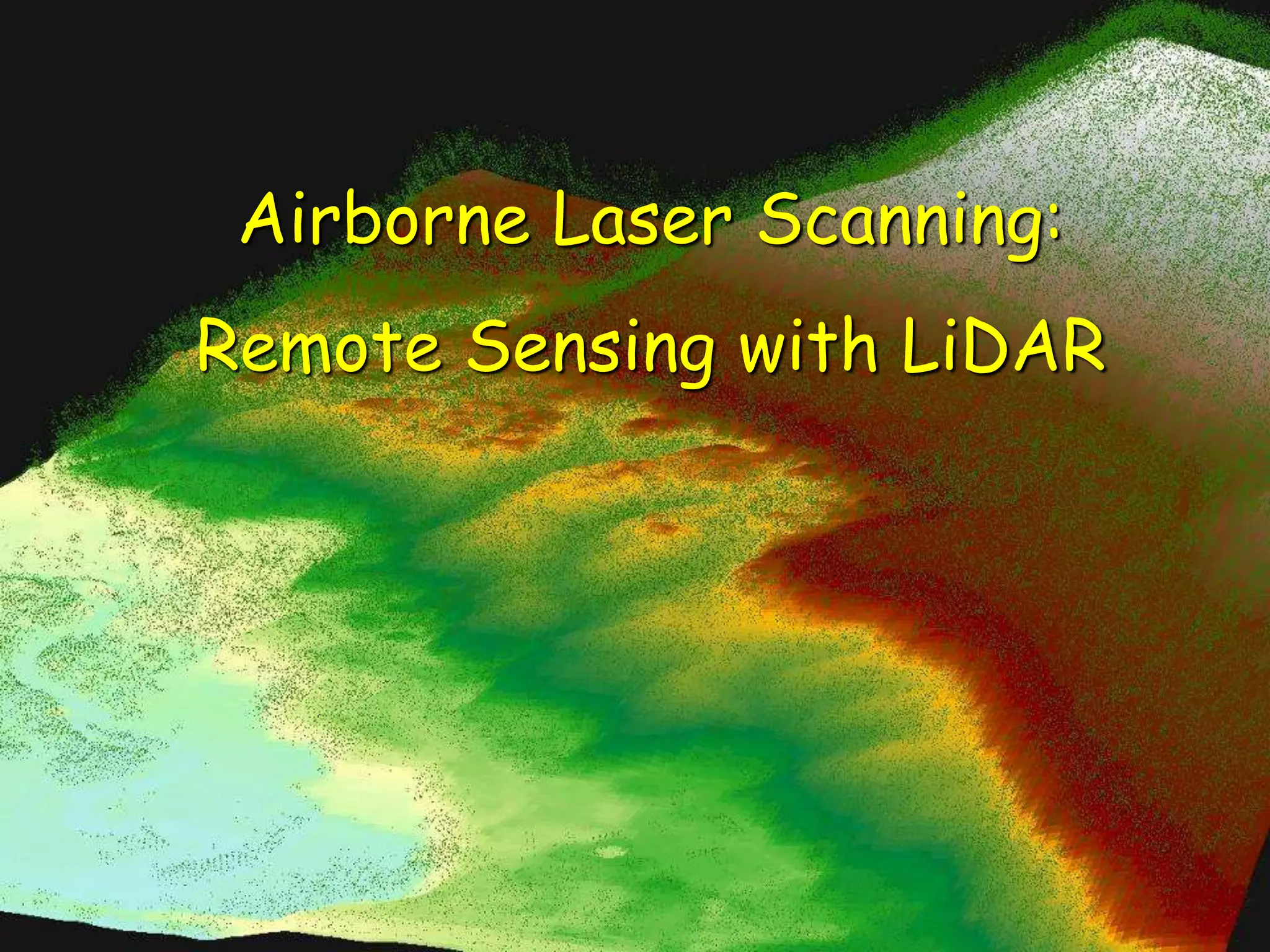 Airborne Laser Scanning:

Remote Sensing with LiDAR